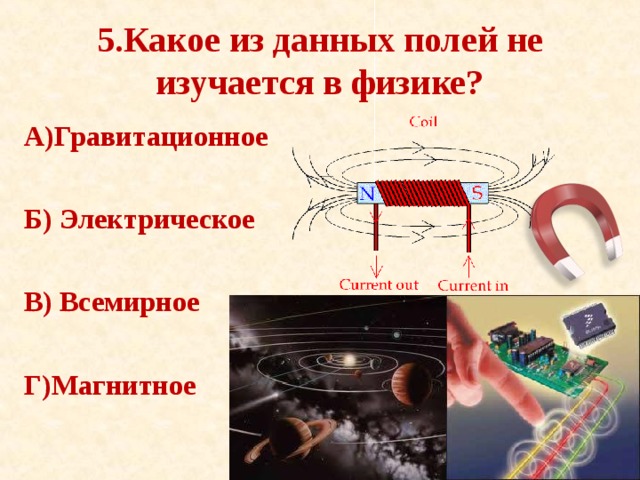 5.Какое из данных полей не изучается в физике?

А)Гравитационное

Б) Электрическое

В) Всемирное

Г)Магнитное

Coil

N

S

Current out

Current in